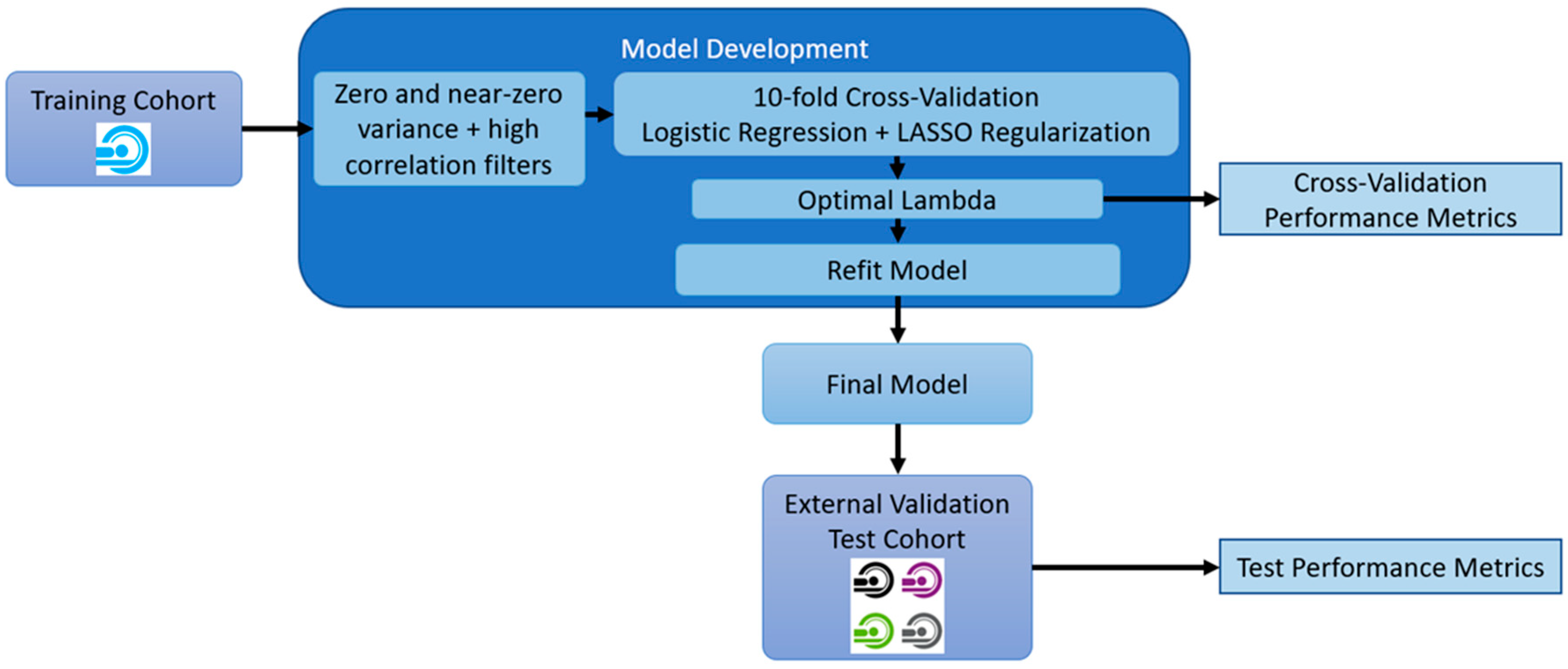 Training Cohort

Model Development

Zero and near-zero variance + high correlation filters

10-fold Cross-Validation
Logistic Regression + LASSO Regularization

Optimal Lambda

Refit Model

Cross-Validation Performance Metrics

Final Model

External Validation Test Cohort

Test Performance Metrics